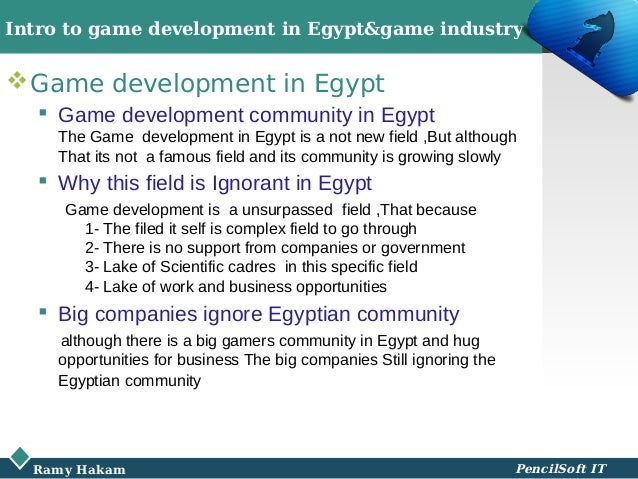 Intro to game development in Egypt&game industry

Game development in Egypt

Game development community in Egypt

The Game development in Egypt is a not new field ,But although That its not a famous field and its community is growing slowly

Why this field is Ignorant in Egypt

Game development is a unsurpassed field ,That because

1- The filed it self is complex field to go through

2- There is no support from companies or government

3- Lake of Scientific cadres in this specific field

4- Lake of work and business opportunities

Big companies ignore Egyptian community

although there is a big gamers community in Egypt and hug opportunities for business The big companies Still ignoring the Egyptian community

Ramy Hakam

PencilSoft IT